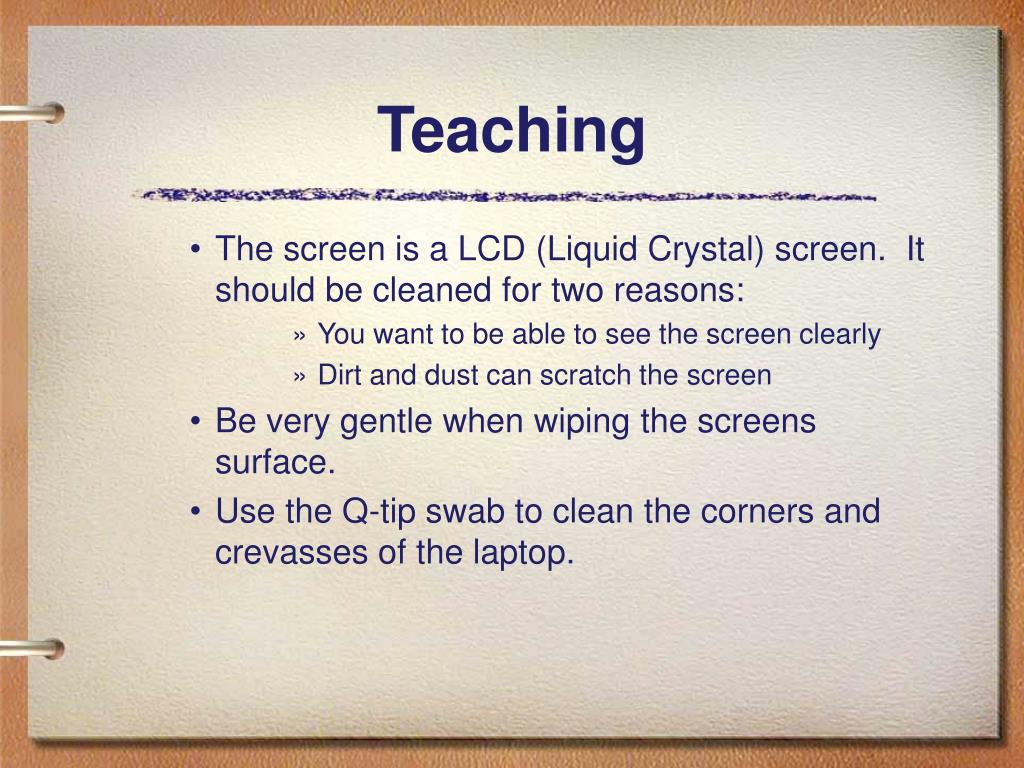 Teaching

• The screen is a LCD (Liquid Crystal) screen. It should be cleaned for two reasons:
» You want to be able to see the screen clearly
» Dirt and dust can scratch the screen
• Be very gentle when wiping the screens surface.
• Use the Q-tip swab to clean the corners and crevasses of the laptop.